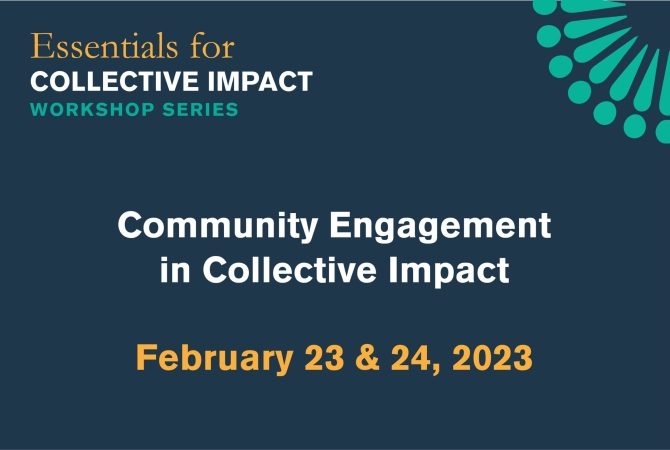 Essentials for
COLLECTIVE IMPACT
WORKSHOP SERIES

Community Engagement in Collective Impact

February 23 & 24, 2023